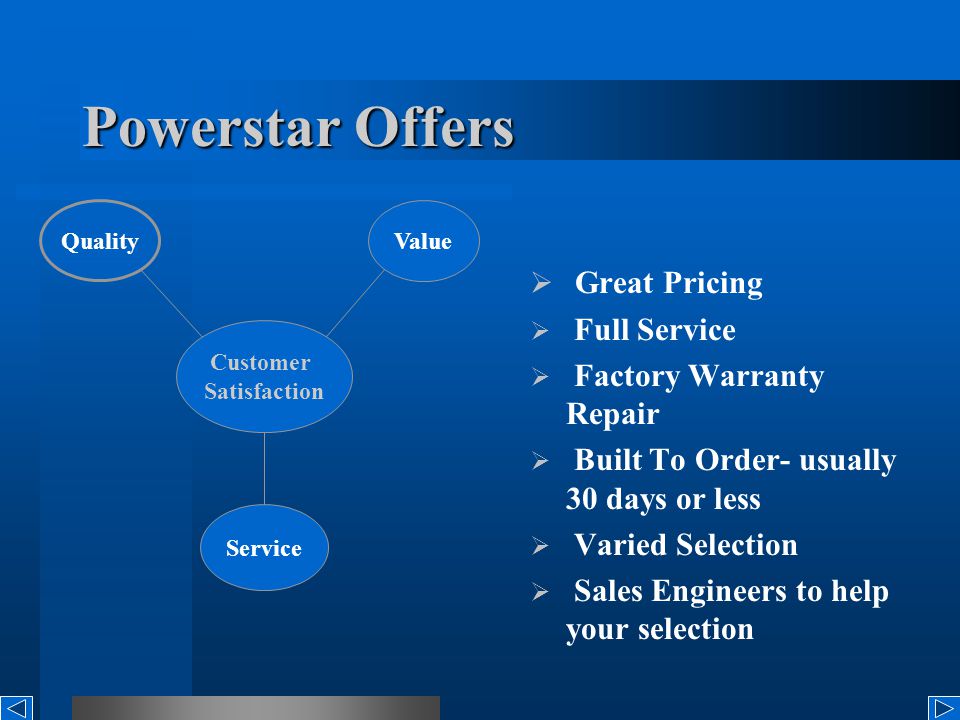 Powerstar Offers

Quality

Value

Customer Satisfaction

Service

➢ Great Pricing

➢ Full Service

➢ Factory Warranty Repair

➢ Built To Order- usually 30 days or less

➢ Varied Selection

➢ Sales Engineers to help your selection